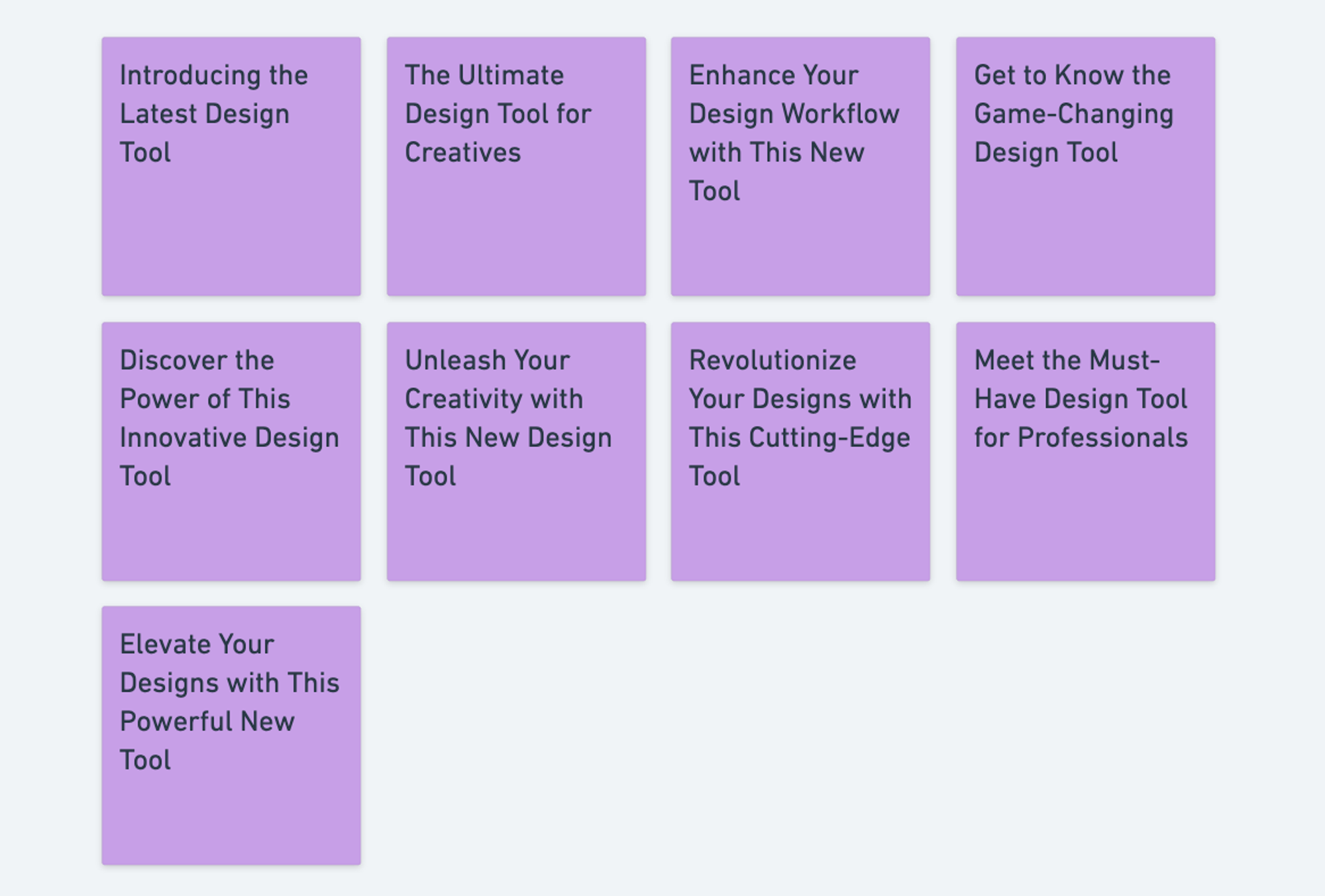 Introducing the Latest Design Tool

The Ultimate Design Tool for Creatives

Enhance Your Design Workflow with This New Tool

Get to Know the Game-Changing Design Tool

Discover the Power of This Innovative Design Tool

Unleash Your Creativity with This New Design Tool

Revolutionize Your Designs with This Cutting-Edge Tool

Meet the Must-Have Design Tool for Professionals

Elevate Your Designs with This Powerful New Tool